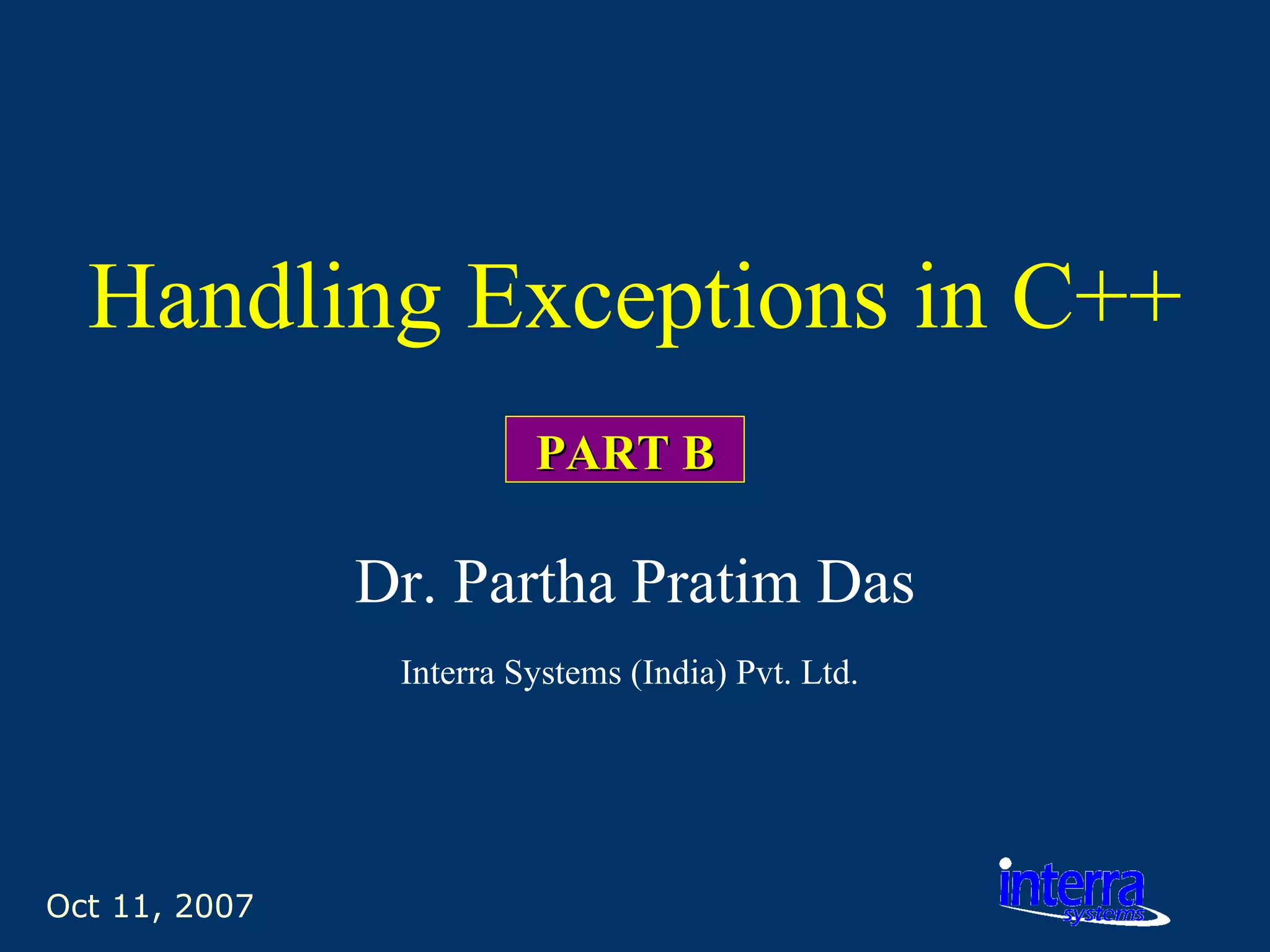 Handling Exceptions in C++

PART B

Dr. Partha Pratim Das

Interra Systems (India) Pvt. Ltd.

Oct 11, 2007

interra systems